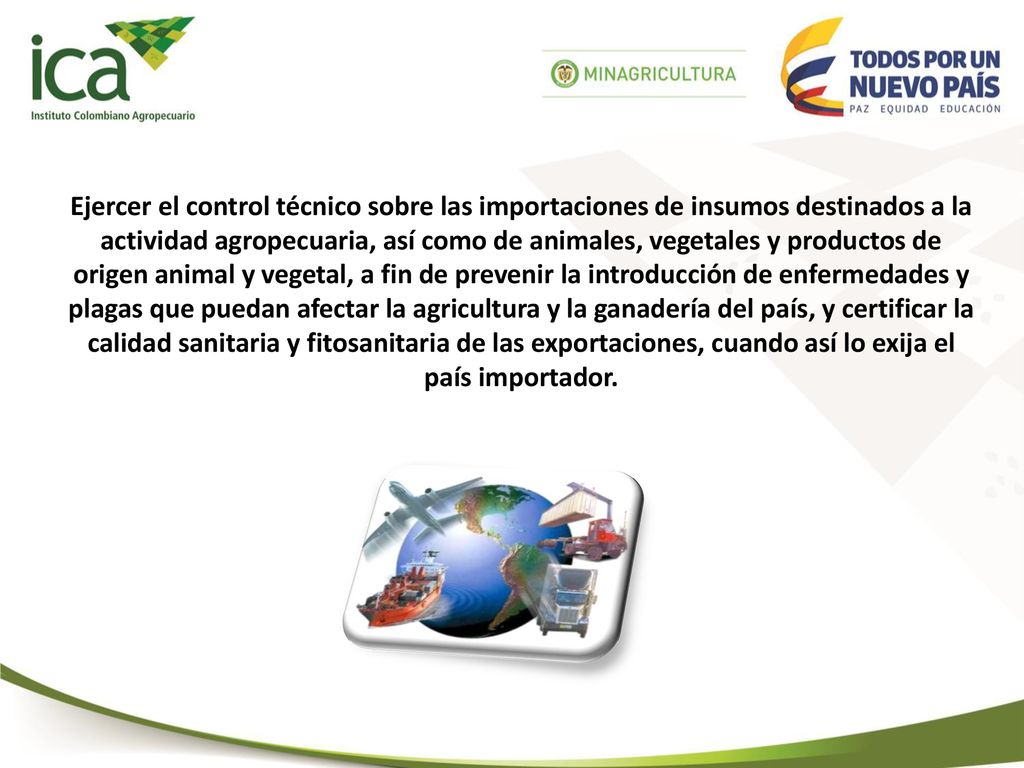 ica
Instituto Colombiano Agropecuario

MINAGRICULTURA

TODOS POR UN NUEVO PAÍS
PAZ EQUIDAD EDUCACIÓN

Ejercer el control técnico sobre las importaciones de insumos destinados a la actividad agropecuaria, así como de animales, vegetales y productos de origen animal y vegetal, a fin de prevenir la introducción de enfermedades y plagas que puedan afectar la agricultura y la ganadería del país, y certificar la calidad sanitaria y fitosanitaria de las exportaciones, cuando así lo exija el país importador.